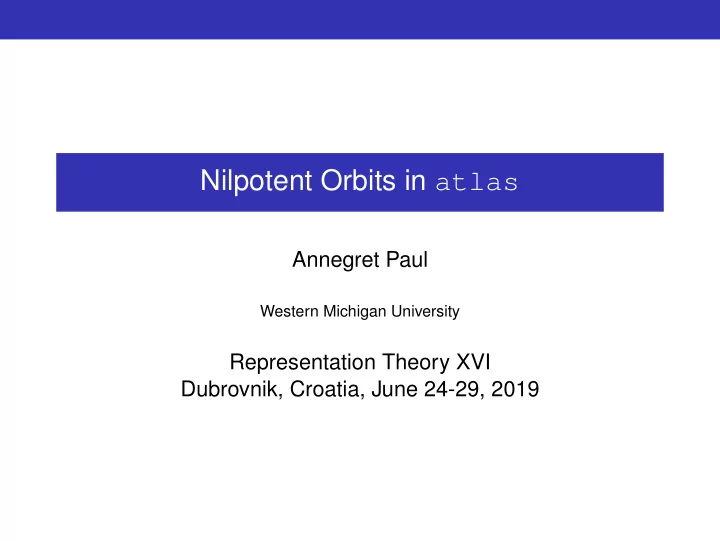 Nilpotent Orbits in atlas

Annegret Paul

Western Michigan University

Representation Theory XVI
Dubrovnik, Croatia, June 24-29, 2019